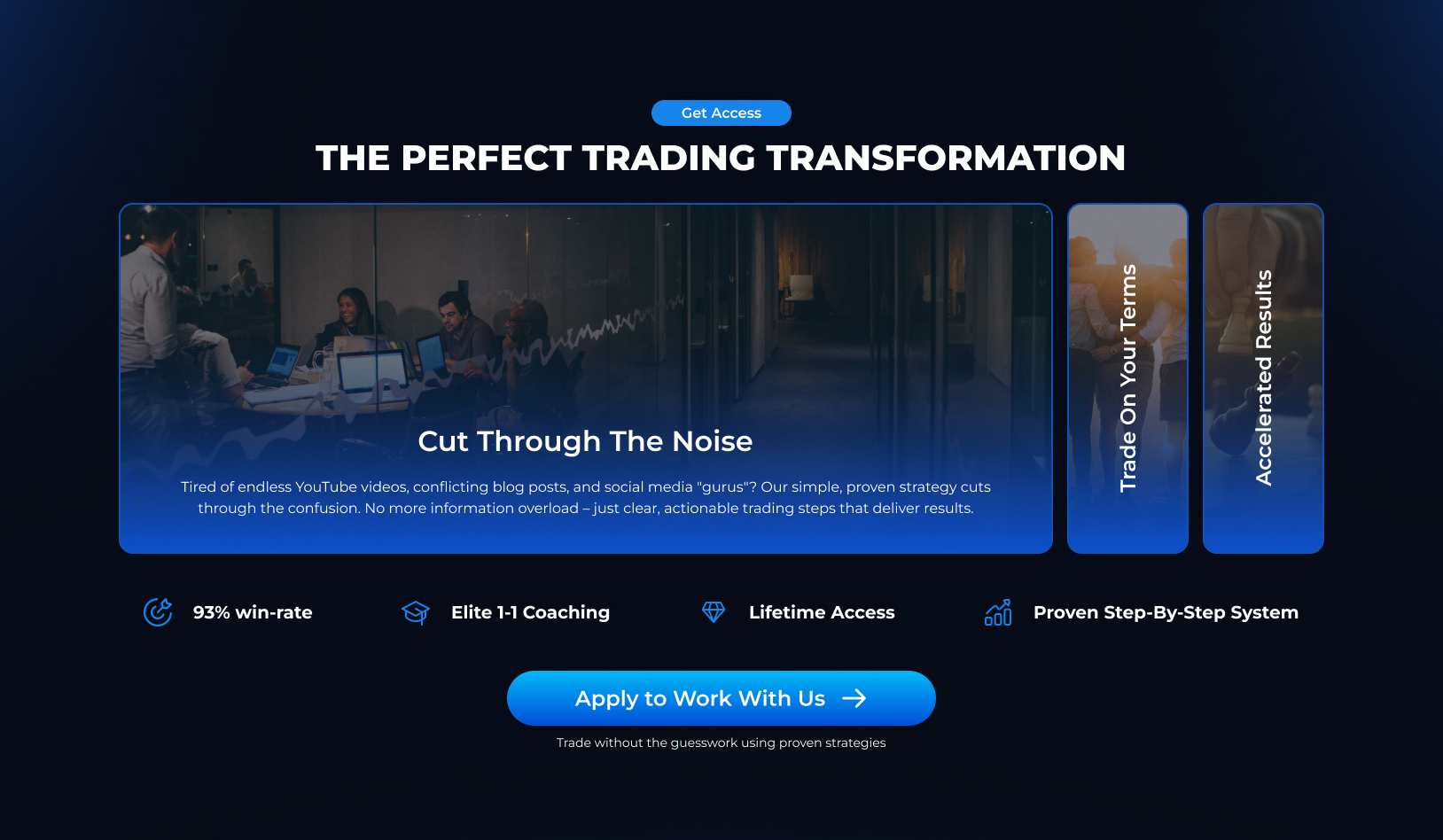 Get Access

THE PERFECT TRADING TRANSFORMATION

Cut Through The Noise

Tired of endless YouTube videos, conflicting blog posts, and social media "gurus"? Our simple, proven strategy cuts through the confusion. No more information overload – just clear, actionable trading steps that deliver results.

Trade On Your Terms

Accelerated Results

93% win-rate

Elite 1-1 Coaching

Lifetime Access

Proven Step-By-Step System

Apply to Work With Us

Trade without the guesswork using proven strategies